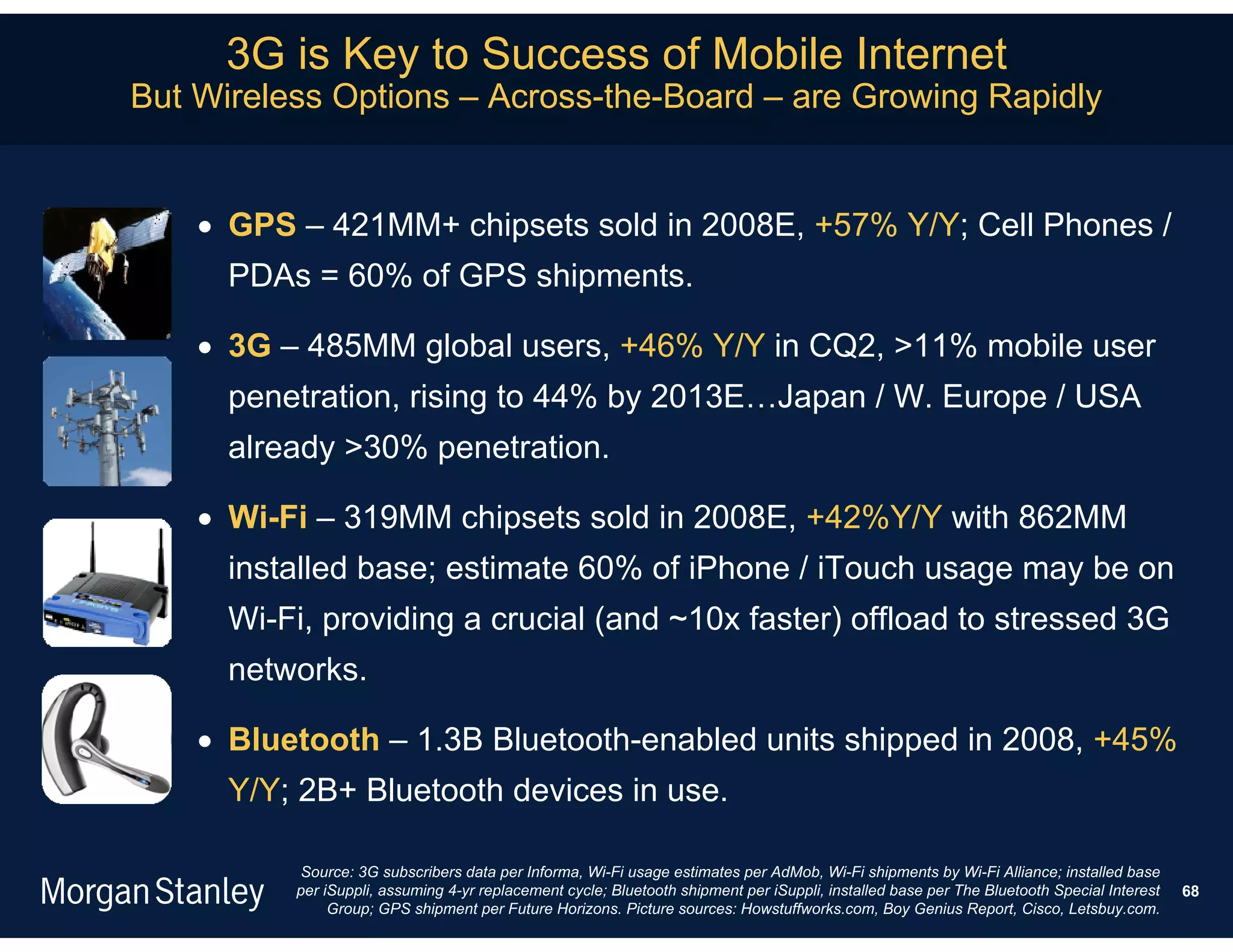 3G is Key to Success of Mobile Internet
But Wireless Options – Across-the-Board – are Growing Rapidly

• GPS – 421MM+ chipsets sold in 2008E, +57% Y/Y; Cell Phones / PDAs = 60% of GPS shipments.

• 3G – 485MM global users, +46% Y/Y in CQ2, >11% mobile user penetration, rising to 44% by 2013E…Japan / W. Europe / USA already >30% penetration.

• Wi-Fi – 319MM chipsets sold in 2008E, +42%Y/Y with 862MM installed base; estimate 60% of iPhone / iTouch usage may be on Wi-Fi, providing a crucial (and ~10x faster) offload to stressed 3G networks.

• Bluetooth – 1.3B Bluetooth-enabled units shipped in 2008, +45% Y/Y; 2B+ Bluetooth devices in use.

Morgan Stanley

Source: 3G subscribers data per Informa, Wi-Fi usage estimates per AdMob, Wi-Fi shipments by Wi-Fi Alliance; installed base per iSuppli, assuming 4-yr replacement cycle; Bluetooth shipment per iSuppli, installed base per The Bluetooth Special Interest Group; GPS shipment per Future Horizons. Picture sources: Howstuffworks.com, Boy Genius Report, Cisco, Letsbuy.com.

68